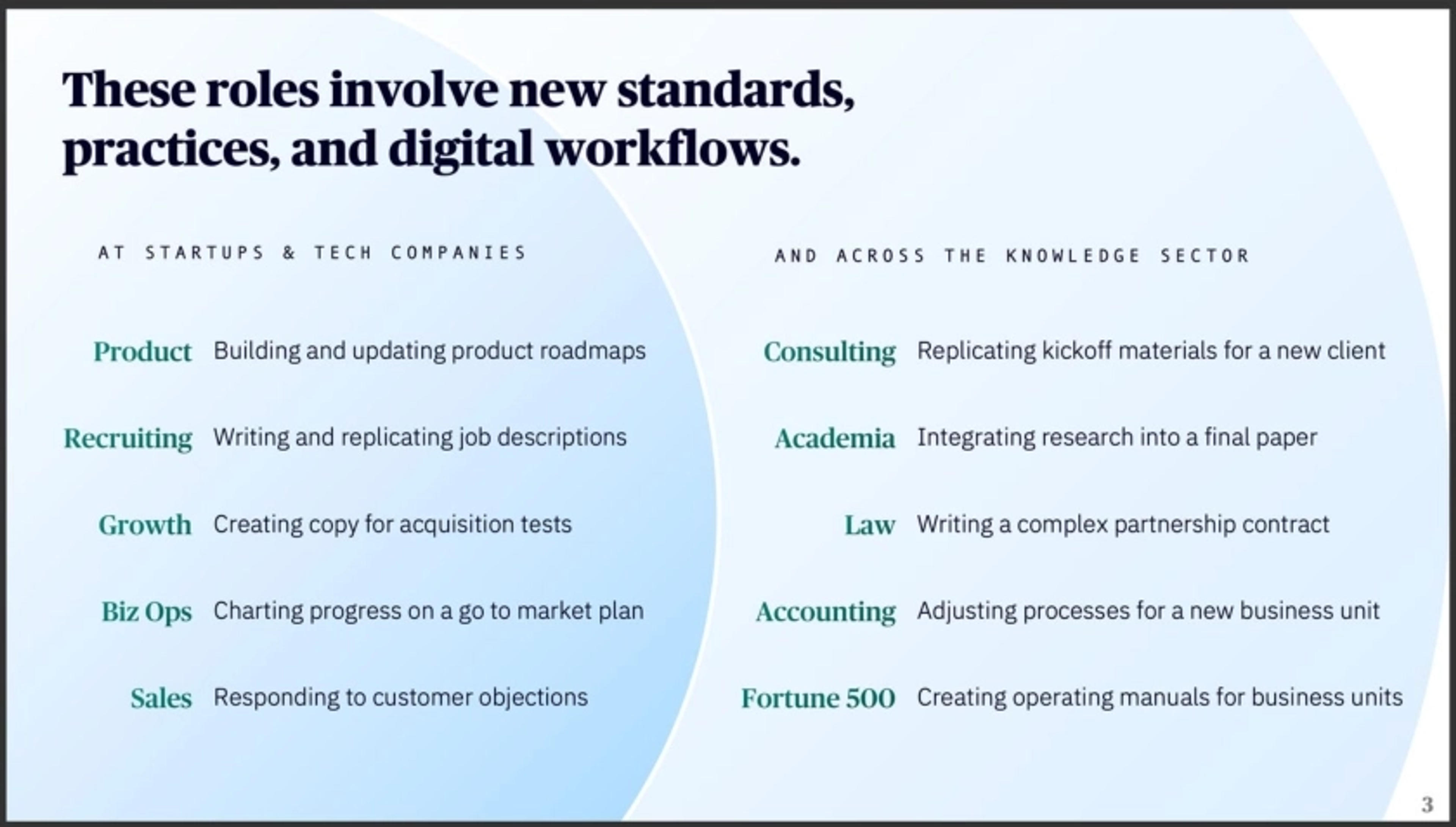 These roles involve new standards, practices, and digital workflows.

AT STARTUPS & TECH COMPANIES

Product Building and updating product roadmaps

Recruiting Writing and replicating job descriptions

Growth Creating copy for acquisition tests

Biz Ops Charting progress on a go to market plan

Sales Responding to customer objections

AND ACROSS THE KNOWLEDGE SECTOR

Consulting Replicating kickoff materials for a new client

Academia Integrating research into a final paper

Law Writing a complex partnership contract

Accounting Adjusting processes for a new business unit

Fortune 500 Creating operating manuals for business units

3